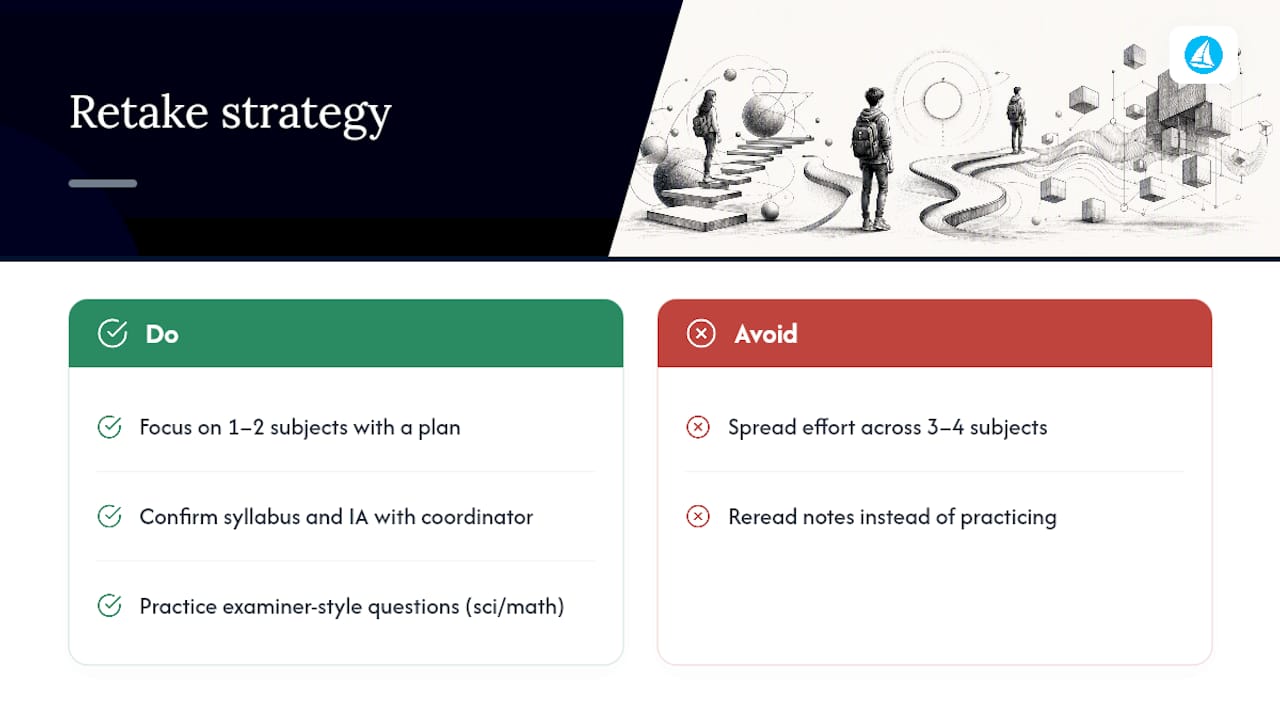 Retake strategy

Do

Focus on 1–2 subjects with a plan

Confirm syllabus and IA with coordinator

Practice examiner-style questions (sci/math)

Avoid

Spread effort across 3–4 subjects

Reread notes instead of practicing